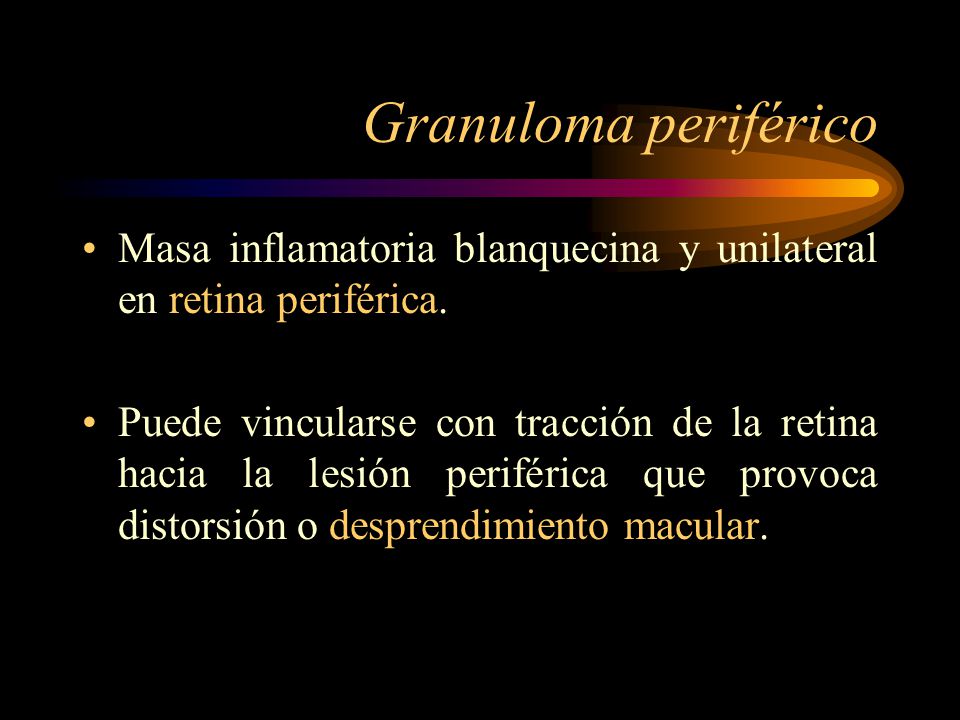 Granuloma periférico

• Masa inflamatoria blanquecina y unilateral en retina periférica.

• Puede vincularse con tracción de la retina hacia la lesión periférica que provoca distorsión o desprendimiento macular.